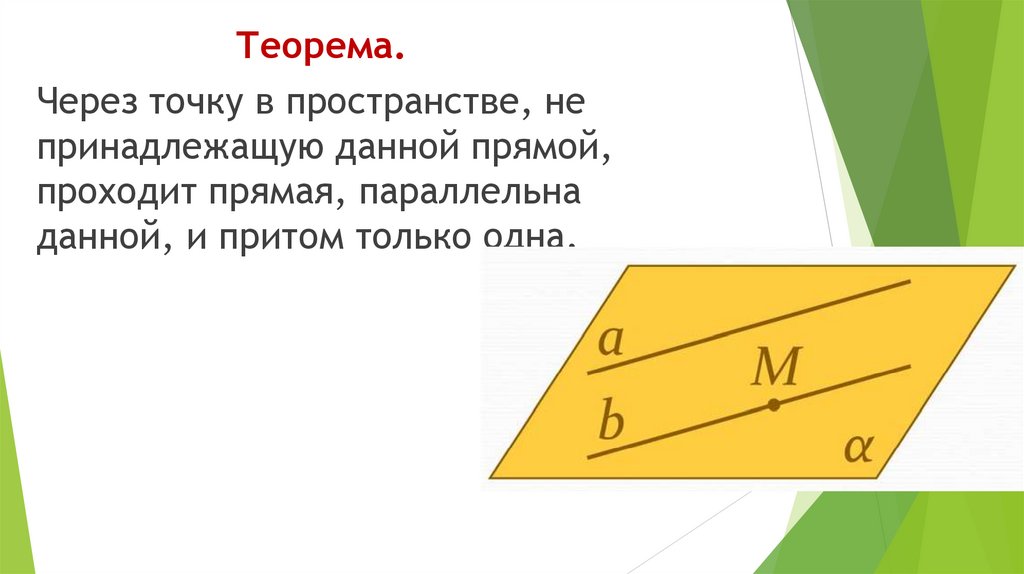 Теорема.

Через точку в пространстве, не принадлежащую данной прямой, проходит прямая, параллельна данной, и притом только одна.

$a$

$M$

$b$

$\alpha$